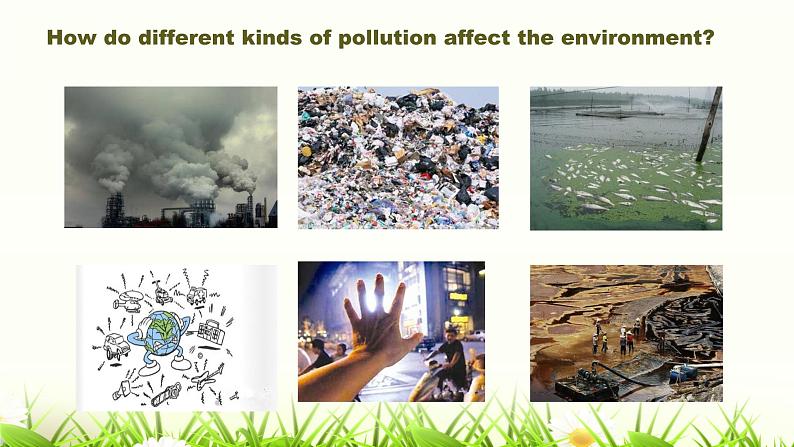 How do different kinds of pollution affect the environment?